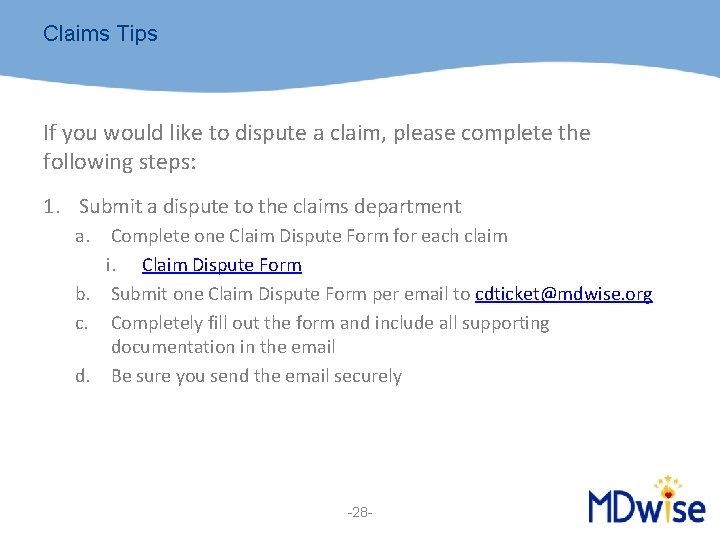 Claims Tips

If you would like to dispute a claim, please complete the following steps:

1. Submit a dispute to the claims department
a. Complete one Claim Dispute Form for each claim
i. Claim Dispute Form
b. Submit one Claim Dispute Form per email to cdticket@mdwise.org
c. Completely fill out the form and include all supporting documentation in the email
d. Be sure you send the email securely

-28-

MDwise